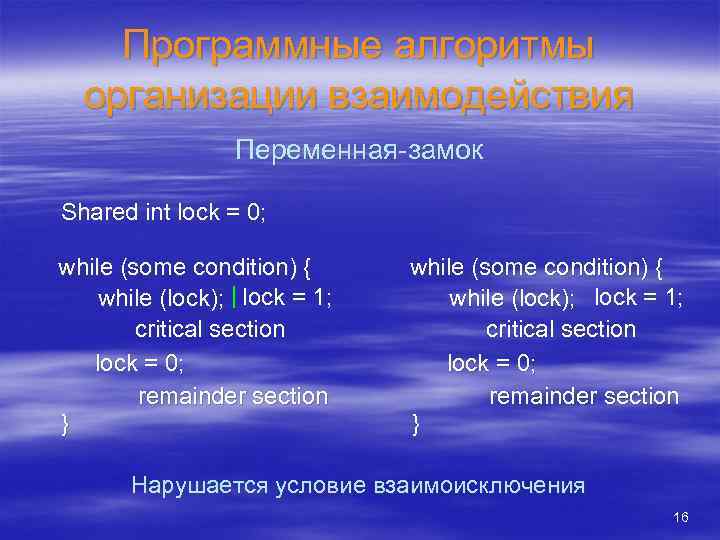 Программные алгоритмы организации взаимодействия

Переменная-замок

Shared int lock = 0;

while (some condition) {
while (lock); | lock = 1;
critical section
lock = 0;
remainder section
}

while (some condition) {
while (lock); lock = 1;
critical section
lock = 0;
remainder section
}

Нарушается условие взаимоисключения

16